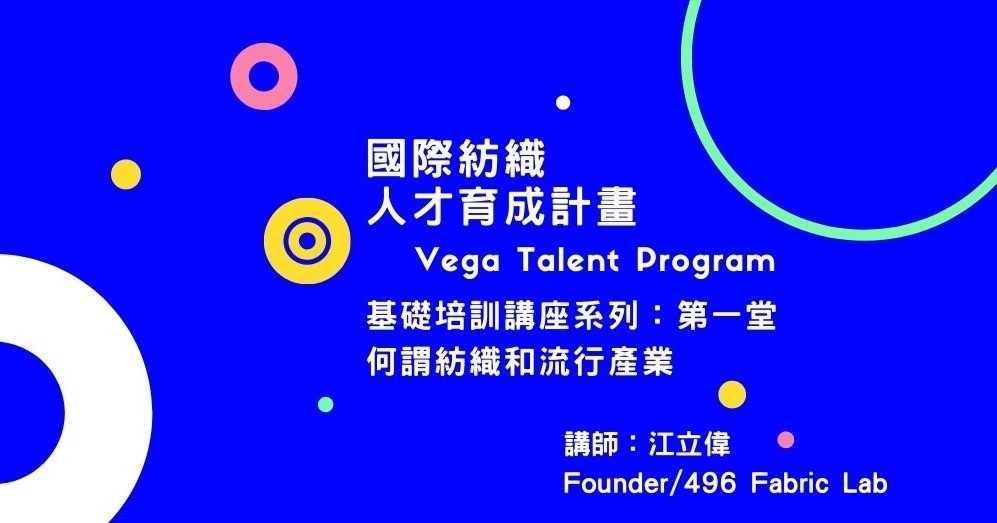 國際紡織
人才育成計畫
Vega Talent Program
基礎培訓講座系列：第一堂
何謂紡織和流行產業

講師：江立偉
Founder/496 Fabric Lab